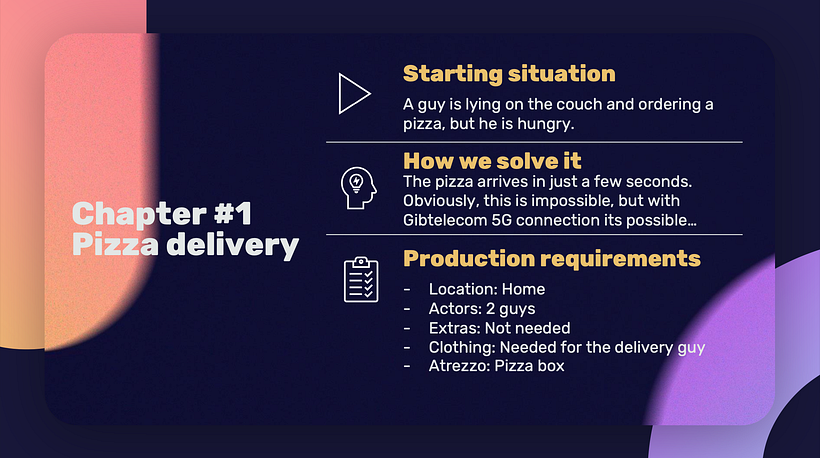 Chapter #1
Pizza delivery

Starting situation

A guy is lying on the couch and ordering a pizza, but he is hungry.

How we solve it

The pizza arrives in just a few seconds. Obviously, this is impossible, but with Gibtelecom 5G connection its possible...

Production requirements

- Location: Home
- Actors: 2 guys
- Extras: Not needed
- Clothing: Needed for the delivery guy
- Atrezzo: Pizza box